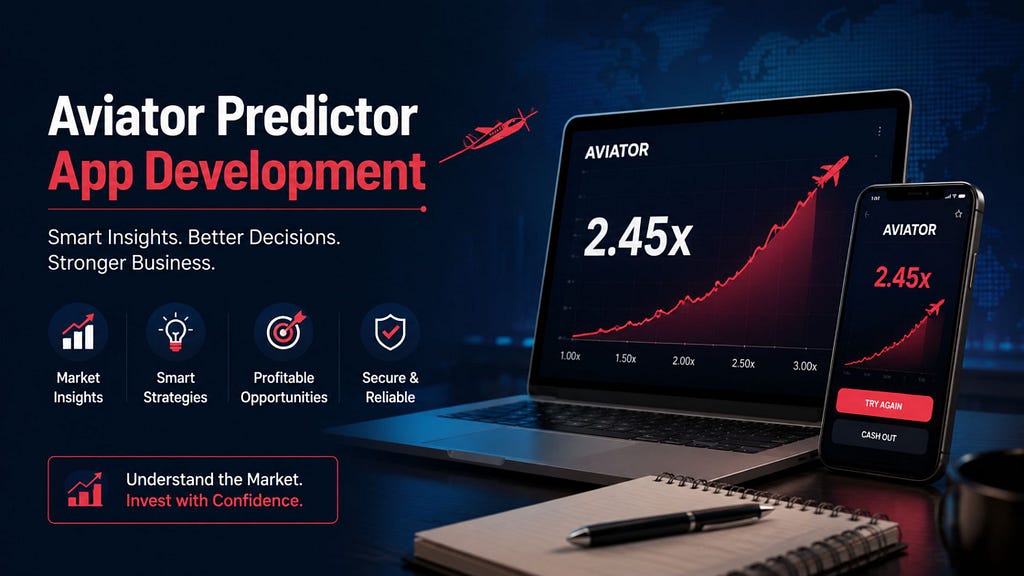 Aviator Predictor
App Development

Smart Insights. Better Decisions. Stronger Business.

Market Insights

Smart Strategies

Profitable Opportunities

Secure & Reliable

Understand the Market.
Invest with Confidence.

AVIATOR

2.45x

1.00x 1.50x 2.00x 2.50x 3.00x

AVIATOR

2.45x

TRY AGAIN

CASH OUT